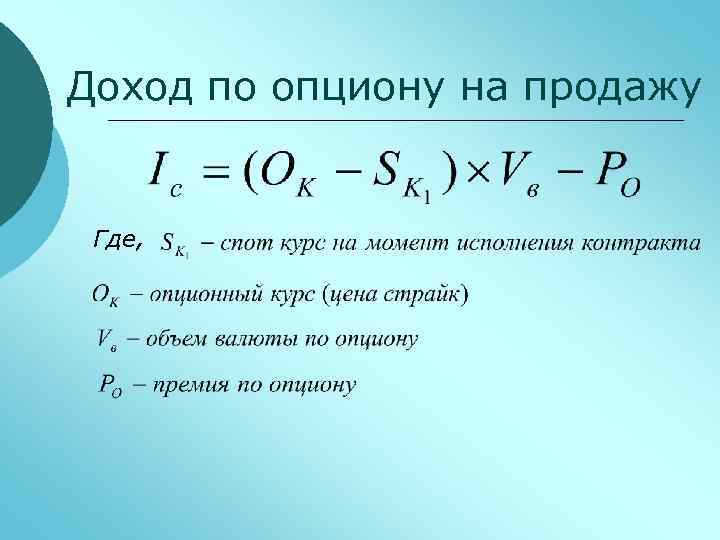 Доход по опциону на продажу

$I_C = (O_K - S_{K_1}) \times V_в - P_O$

Где, $S_{K_1}$ – спот курс на момент исполнения контракта

$O_K$ – опционный курс (цена страйк)

$V_в$ – объем валюты по опциону

$P_O$ – премия по опциону